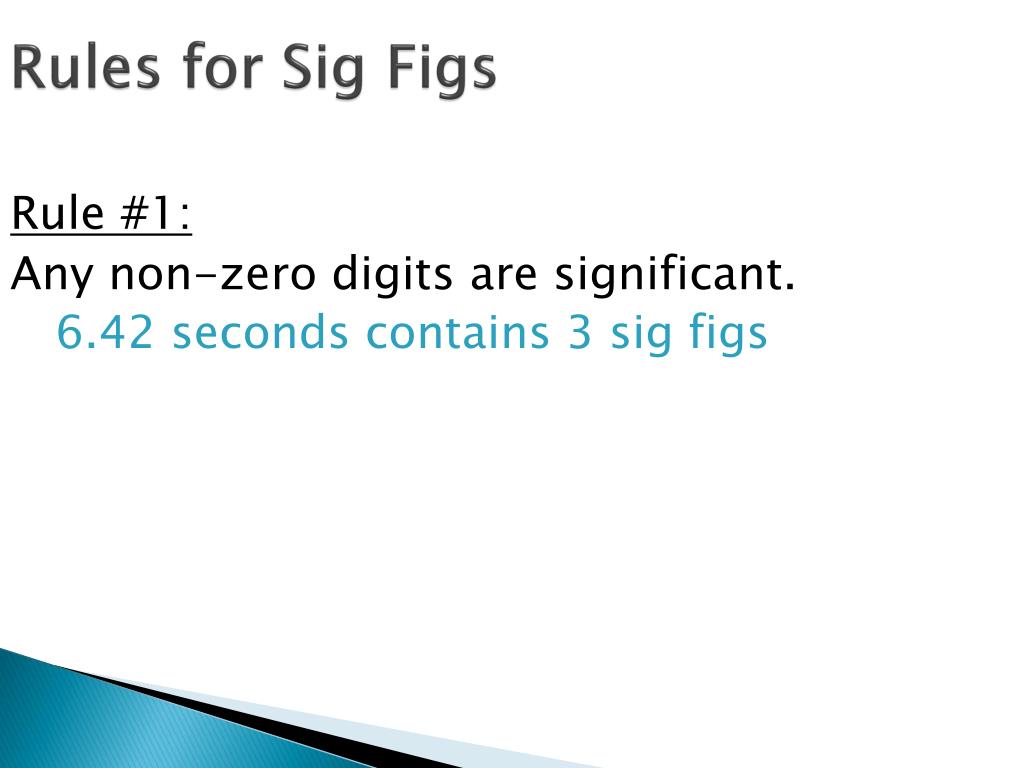 Rules for Sig Figs

Rule #1:
Any non-zero digits are significant.
6.42 seconds contains 3 sig figs